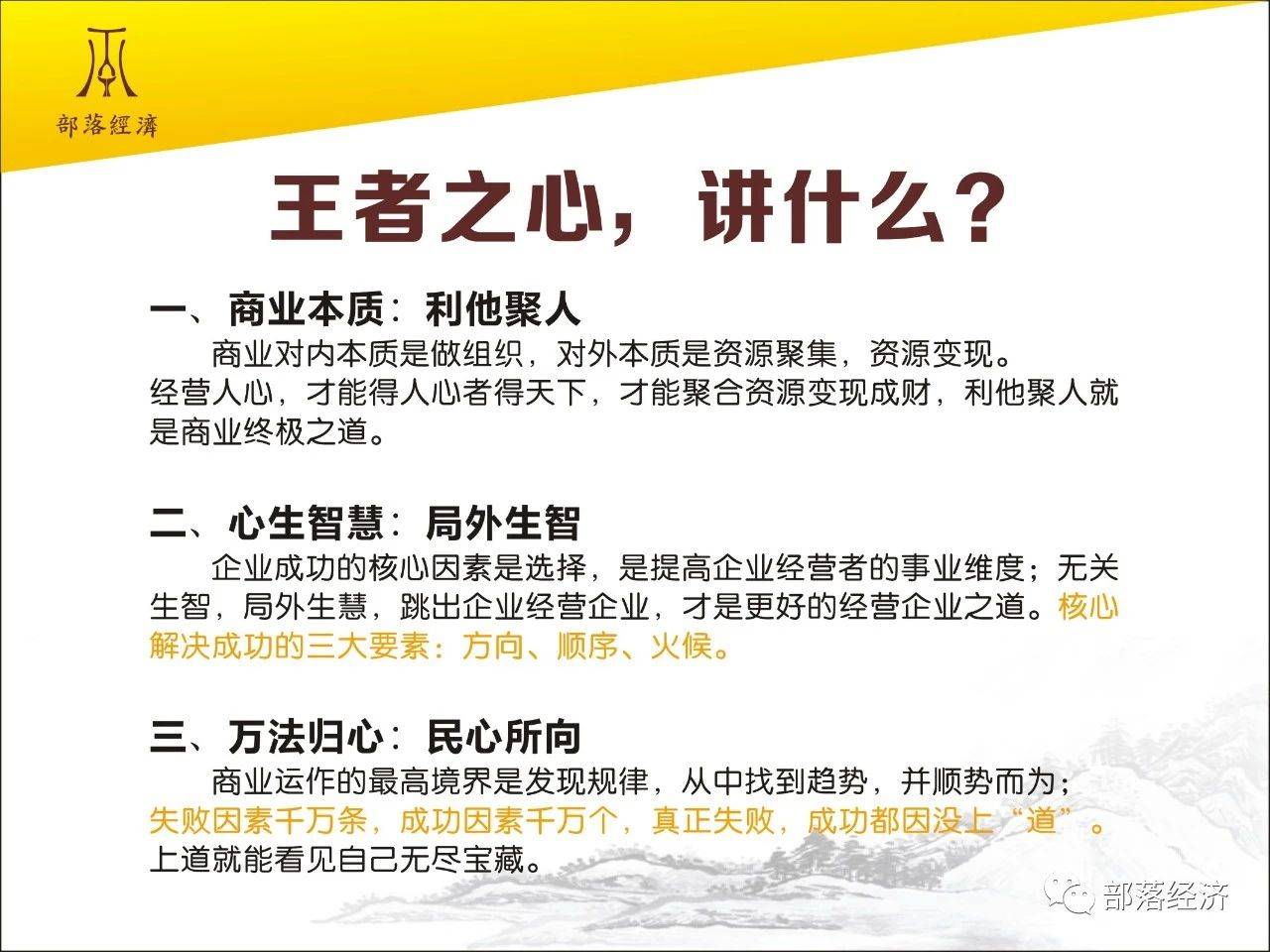 部落經濟

王者之心，讲什么？

一、商业本质：利他聚人

商业对内本质是做组织，对外本质是资源聚集，资源变现。经营人心，才能得人心者得天下，才能聚合资源变现成财，利他聚人就是商业终极之道。

二、心生智慧：局外生智

企业成功的核心因素是选择，是提高企业经营者的事业维度；无关生智，局外生慧，跳出企业经营企业，才是更好的经营企业之道。核心解决成功的三大要素：方向、顺序、火候。

三、万法归心：民心所向

商业运作的最高境界是发现规律，从中找到趋势，并顺势而为；失败因素千万条，成功因素千万个，真正失败，成功都因没上“道”。上道就能看见自己无尽宝藏。

部落经济